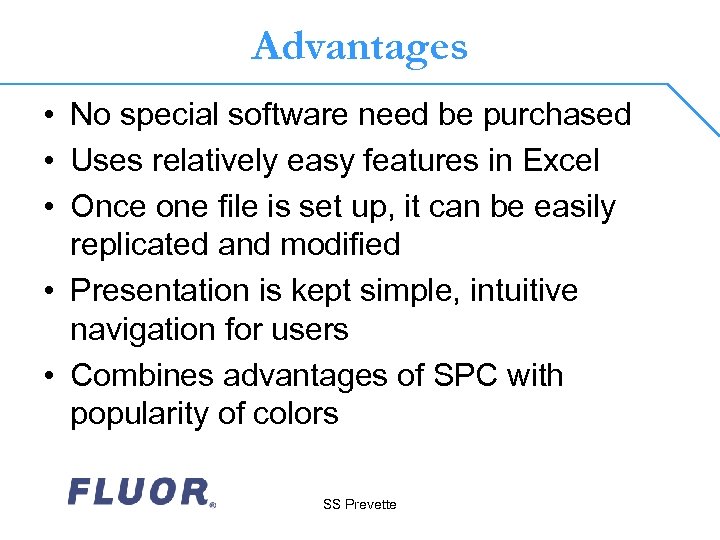 Advantages

• No special software need be purchased
• Uses relatively easy features in Excel
• Once one file is set up, it can be easily replicated and modified
• Presentation is kept simple, intuitive navigation for users
• Combines advantages of SPC with popularity of colors

FLUOR®

SS Prevette